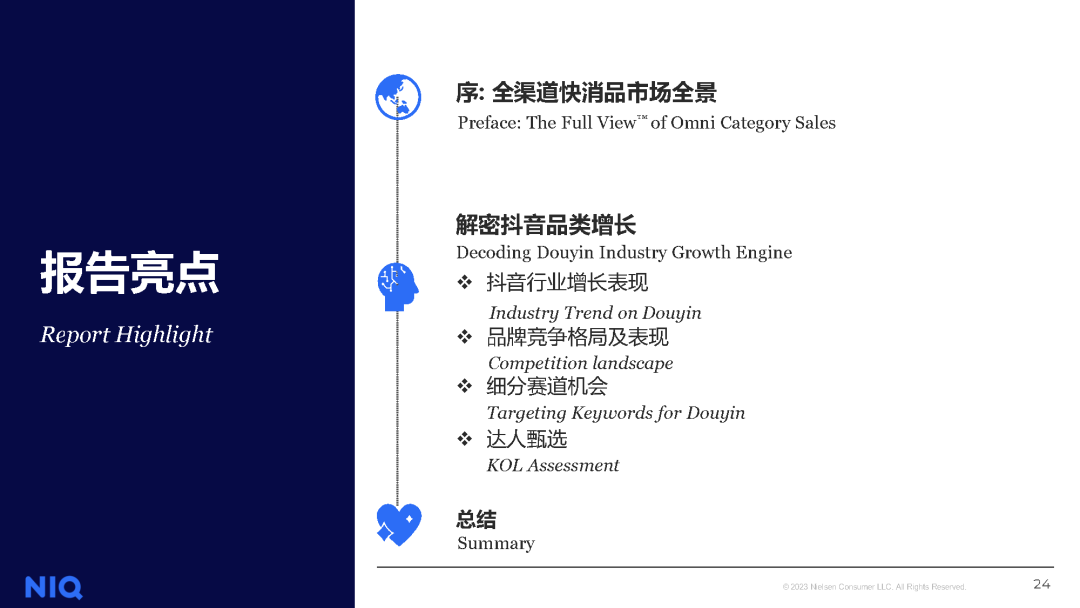 报告亮点

Report Highlight

NIQ

序: 全渠道快消品市场全景

Preface: The Full View™ of Omni Category Sales

解密抖音品类增长

Decoding Douyin Industry Growth Engine

❖ 抖音行业增长表现

Industry Trend on Douyin

❖ 品牌竞争格局及表现

Competition landscape

❖ 细分赛道机会

Targeting Keywords for Douyin

❖ 达人甄选

KOL Assessment

总结

Summary

© 2023 Nielsen Consumer LLC. All Rights Reserved.

24